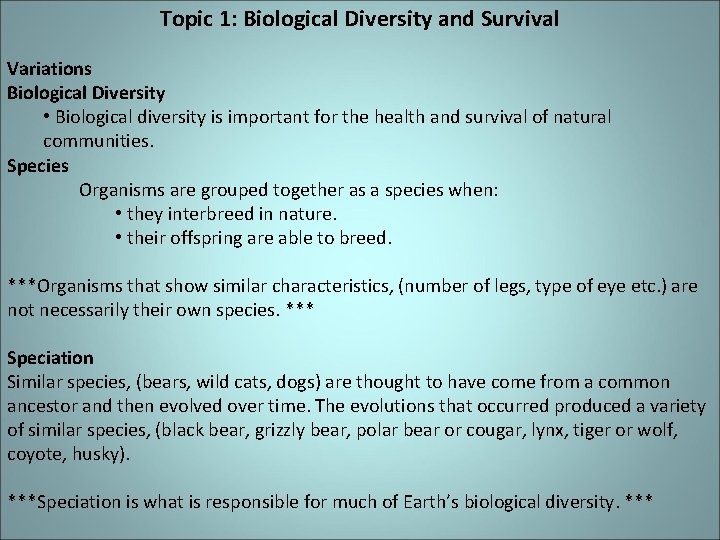 Topic 1: Biological Diversity and Survival

Variations
Biological Diversity
• Biological diversity is important for the health and survival of natural communities.
Species
Organisms are grouped together as a species when:
• they interbreed in nature.
• their offspring are able to breed.

***Organisms that show similar characteristics, (number of legs, type of eye etc.) are not necessarily their own species. ***

Speciation
Similar species, (bears, wild cats, dogs) are thought to have come from a common ancestor and then evolved over time. The evolutions that occurred produced a variety of similar species, (black bear, grizzly bear, polar bear or cougar, lynx, tiger or wolf, coyote, husky).

***Speciation is what is responsible for much of Earth's biological diversity. ***